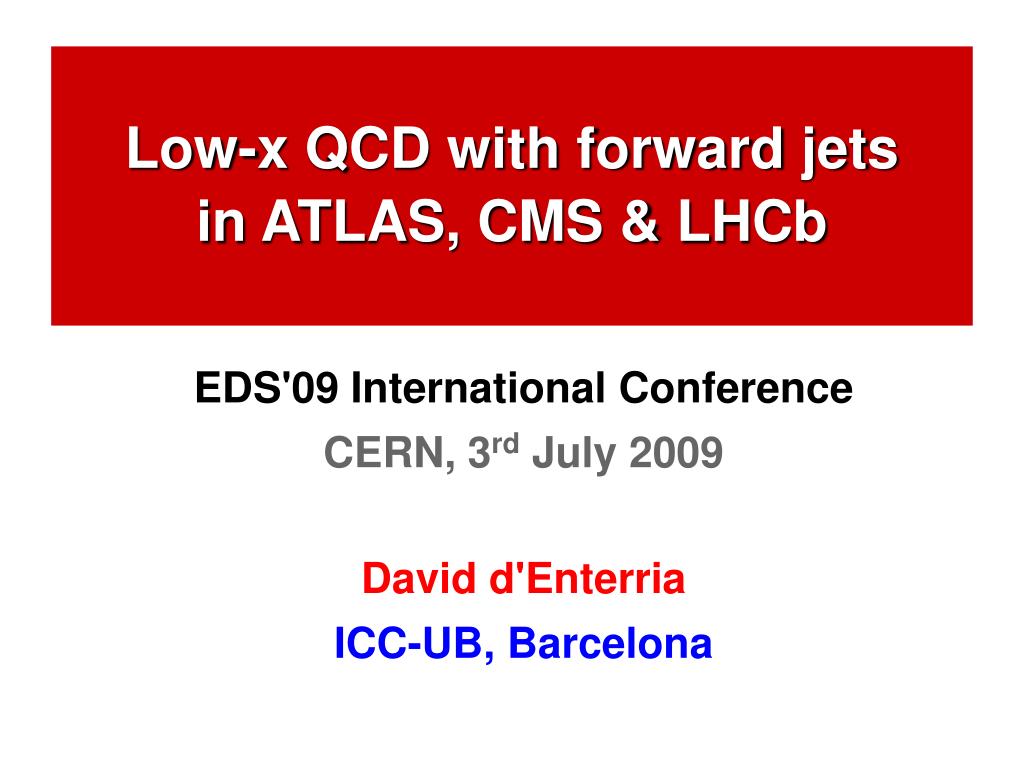 Low-x QCD with forward jets in ATLAS, CMS & LHCb

EDS'09 International Conference
CERN, 3$^{rd}$ July 2009

David d'Enterria
ICC-UB, Barcelona